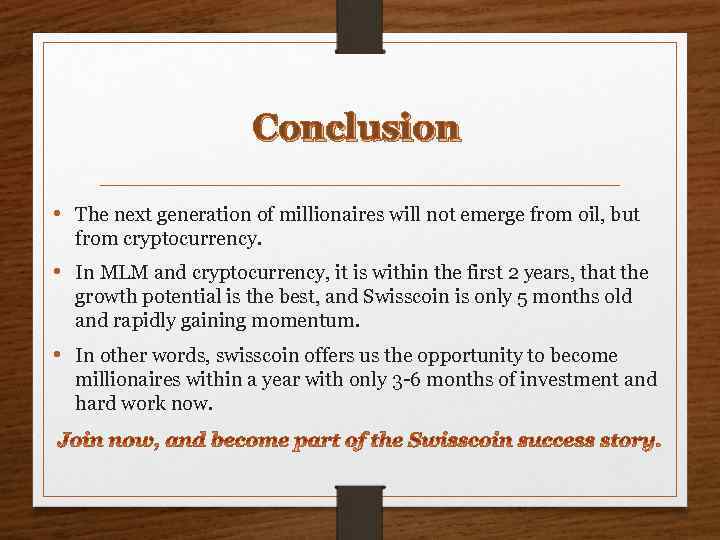 Conclusion

• The next generation of millionaires will not emerge from oil, but from cryptocurrency.

• In MLM and cryptocurrency, it is within the first 2 years, that the growth potential is the best, and Swisscoin is only 5 months old and rapidly gaining momentum.

• In other words, swisscoin offers us the opportunity to become millionaires within a year with only 3-6 months of investment and hard work now.

Join now, and become part of the Swisscoin success story.